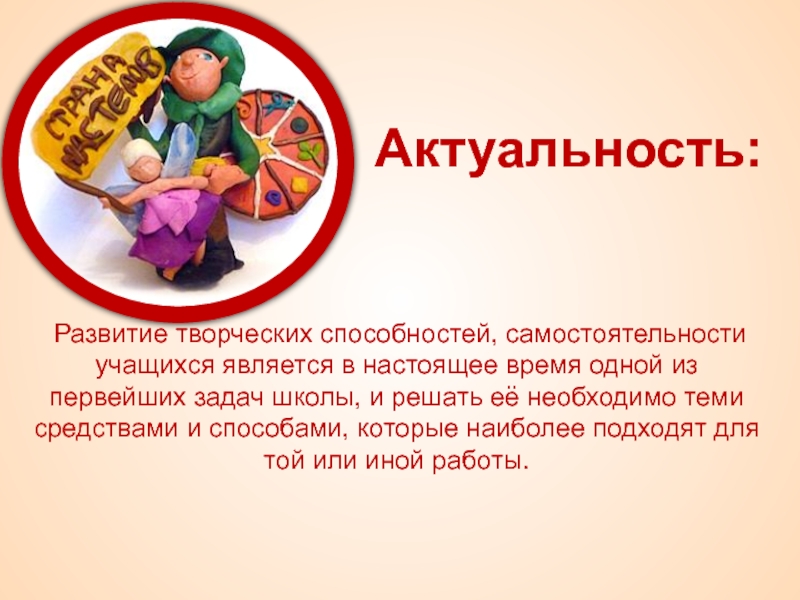 СТРАНА МАСТЕРОВ

Актуальность:

Развитие творческих способностей, самостоятельности учащихся является в настоящее время одной из первейших задач школы, и решать её необходимо теми средствами и способами, которые наиболее подходят для той или иной работы.